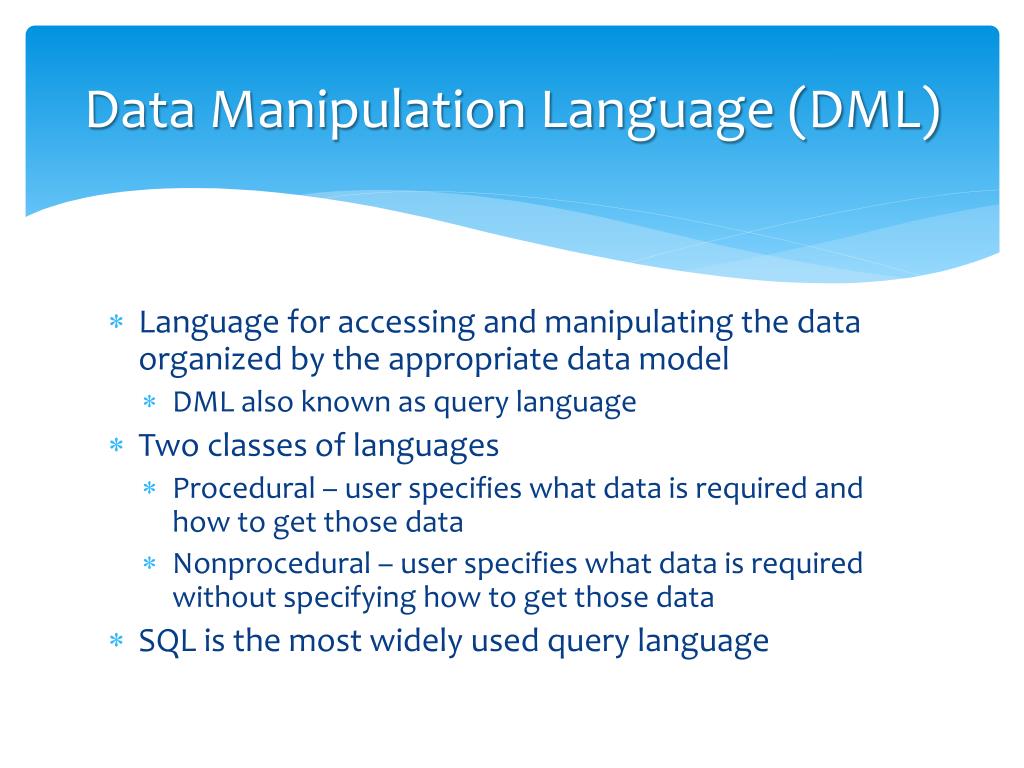 Data Manipulation Language (DML)

* Language for accessing and manipulating the data organized by the appropriate data model
  * DML also known as query language
* Two classes of languages
  * Procedural – user specifies what data is required and how to get those data
  * Nonprocedural – user specifies what data is required without specifying how to get those data
* SQL is the most widely used query language